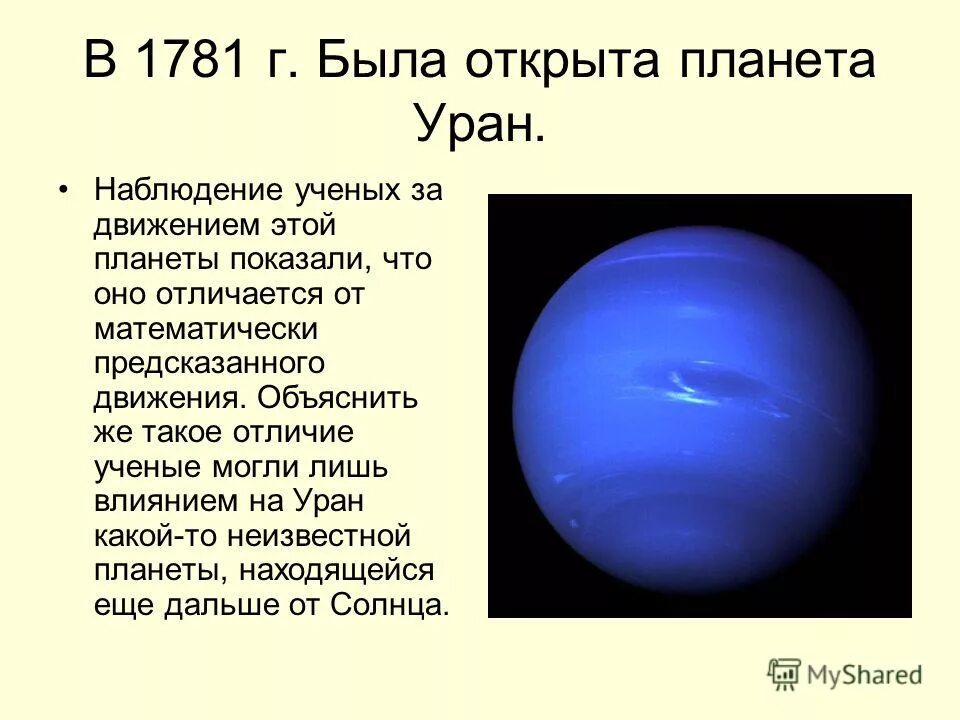 В 1781 г. Была открыта планета Уран.

• Наблюдение ученых за движением этой планеты показали, что оно отличается от математически предсказанного движения. Объяснить же такое отличие ученые могли лишь влиянием на Уран какой-то неизвестной планеты, находящейся еще дальше от Солнца.

MyShared